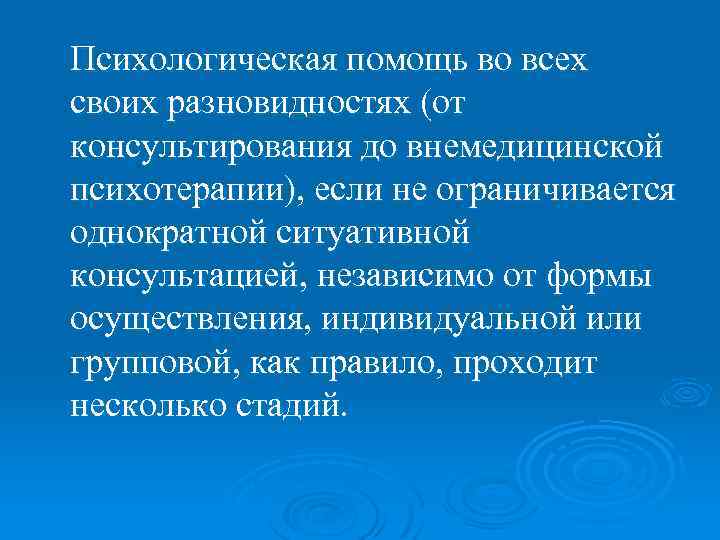 Психологическая помощь во всех своих разновидностях (от консультирования до внемедицинской психотерапии), если не ограничивается однократной ситуативной консультацией, независимо от формы осуществления, индивидуальной или групповой, как правило, проходит несколько стадий.